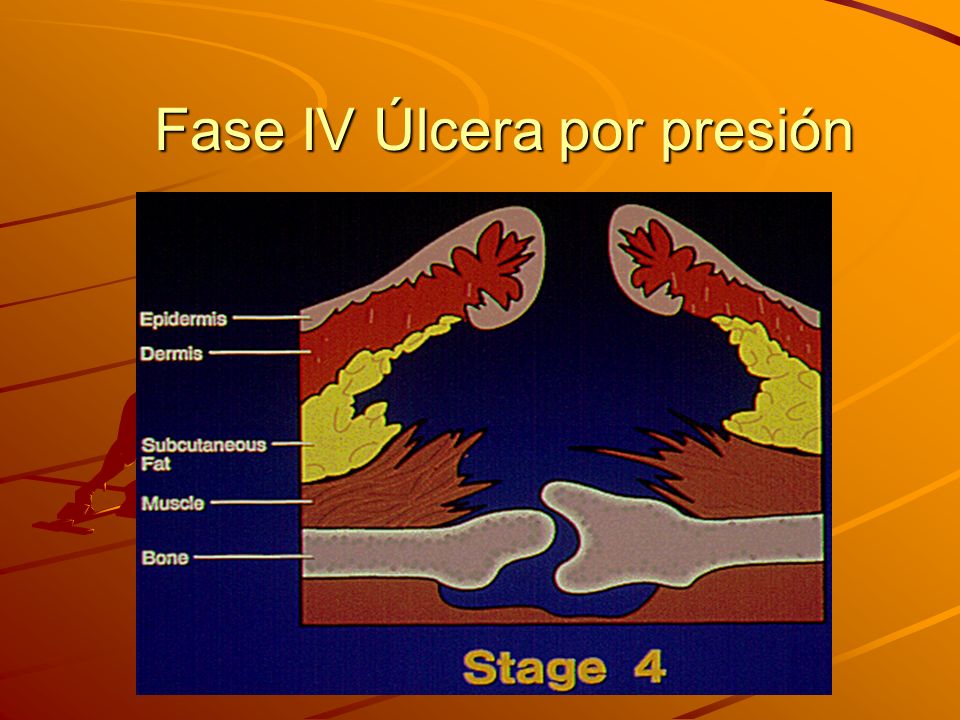 Fase IV Úlcera por presión

Epidermis
Dermis
Subcutaneous Fat
Muscle
Bone

Stage 4